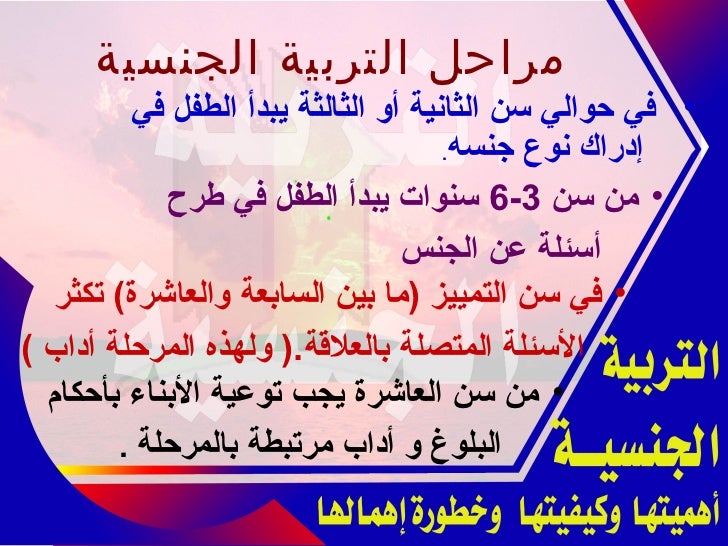 مراحل التربية الجنسية

في حوالي سن الثانية أو الثالثة يبدأ الطفل في إدراك نوع جنسه.

• من سن 3-6 سنوات يبدأ الطفل في طرح أسئلة عن الجنس

• في سن التمييز (ما بين السابعة والعاشرة) تكثر الأسئلة المتصلة بالعلاقة.( ولهذه المرحلة أداب )

• من سن العاشرة يجب توعية الأبناء بأحكام البلوغ و أداب مرتبطة بالمرحلة .

التربية الجنسيــة

أهميتها وكيفيتها وخطورة إهمالها